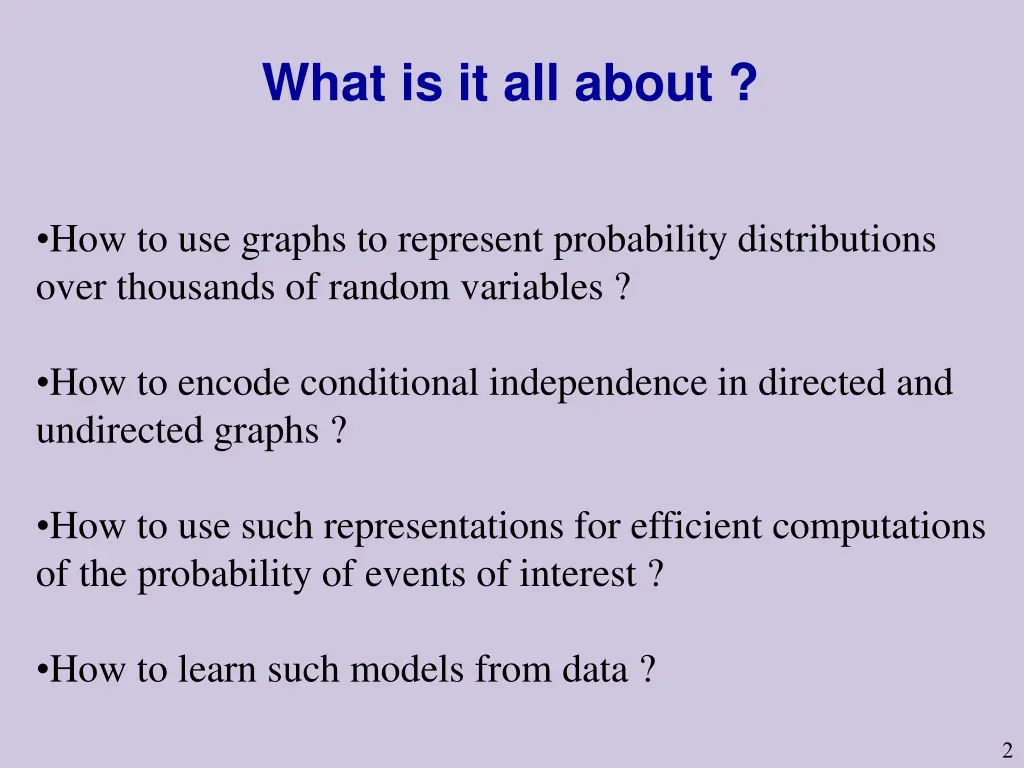 What is it all about ?

•How to use graphs to represent probability distributions over thousands of random variables ?

•How to encode conditional independence in directed and undirected graphs ?

•How to use such representations for efficient computations of the probability of events of interest ?

•How to learn such models from data ?

2